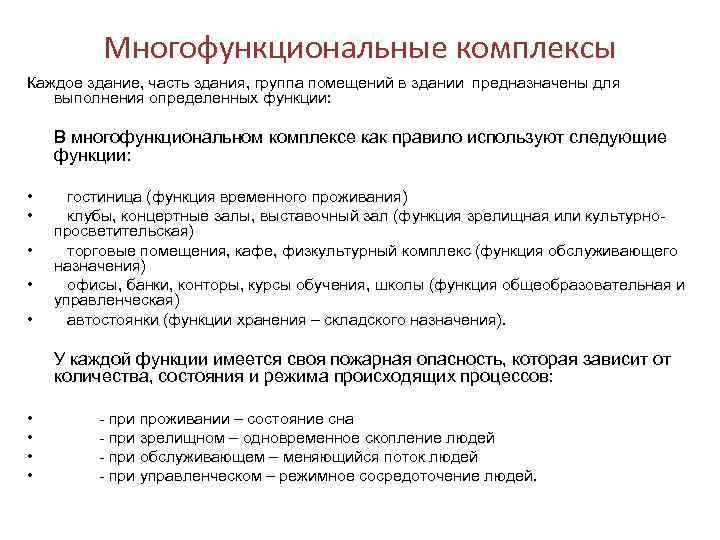 Многофункциональные комплексы

Каждое здание, часть здания, группа помещений в здании предназначены для выполнения определенных функции:

В многофункциональном комплексе как правило используют следующие функции:

• гостиница (функция временного проживания)
• клубы, концертные залы, выставочный зал (функция зрелищная или культурно-просветительская)
• торговые помещения, кафе, физкультурный комплекс (функция обслуживающего назначения)
• офисы, банки, конторы, курсы обучения, школы (функция общеобразовательная и управленческая)
• автостоянки (функции хранения – складского назначения).

У каждой функции имеется своя пожарная опасность, которая зависит от количества, состояния и режима происходящих процессов:

• - при проживании – состояние сна
• - при зрелищном – одновременное скопление людей
• - при обслуживающем – меняющийся поток людей
• - при управленческом – режимное сосредоточение людей.